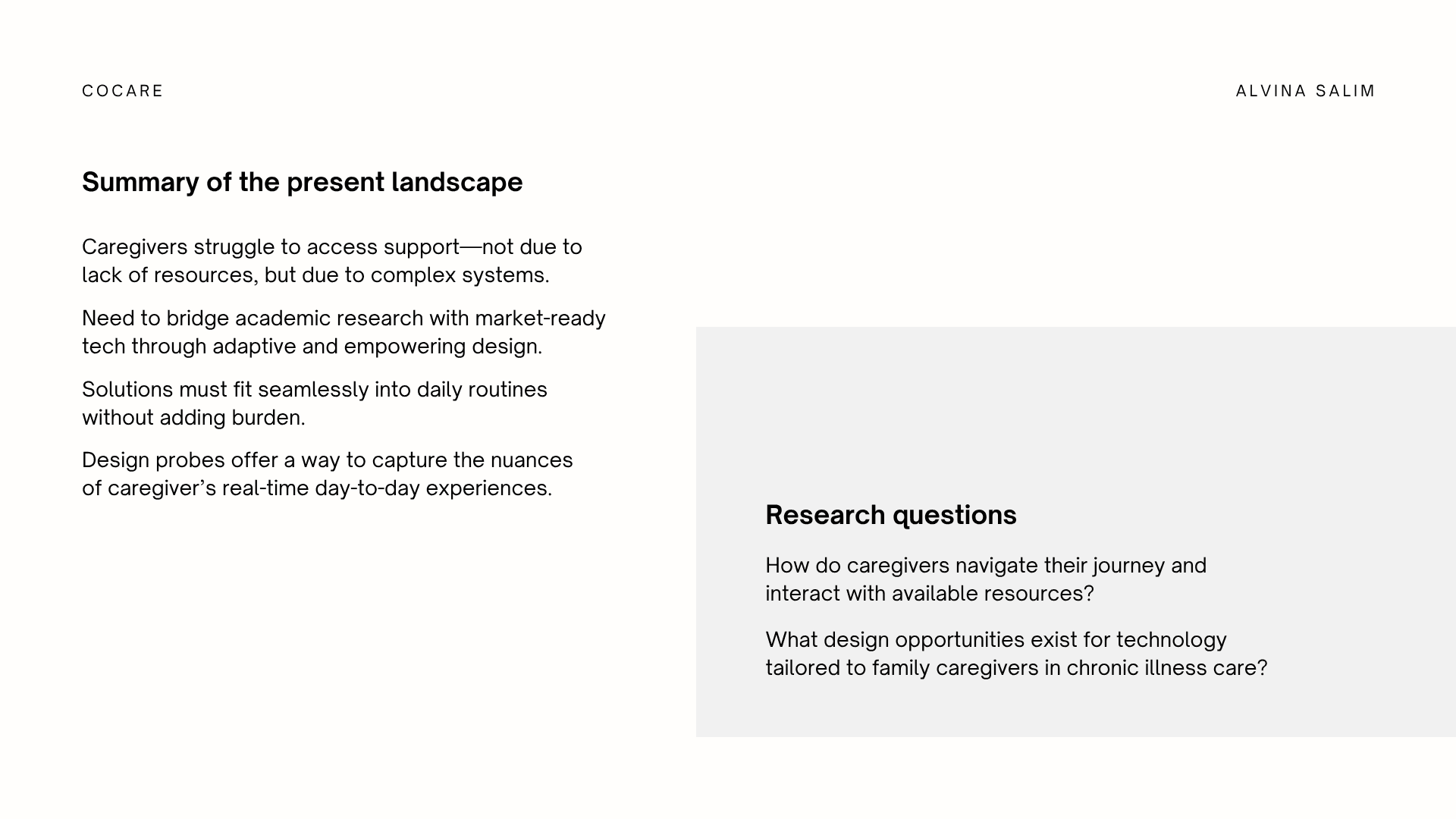 COCARE

ALVINA SALIM

Summary of the present landscape

Caregivers struggle to access support—not due to lack of resources, but due to complex systems.

Need to bridge academic research with market-ready tech through adaptive and empowering design.

Solutions must fit seamlessly into daily routines without adding burden.

Design probes offer a way to capture the nuances of caregiver's real-time day-to-day experiences.

Research questions

How do caregivers navigate their journey and interact with available resources?

What design opportunities exist for technology tailored to family caregivers in chronic illness care?